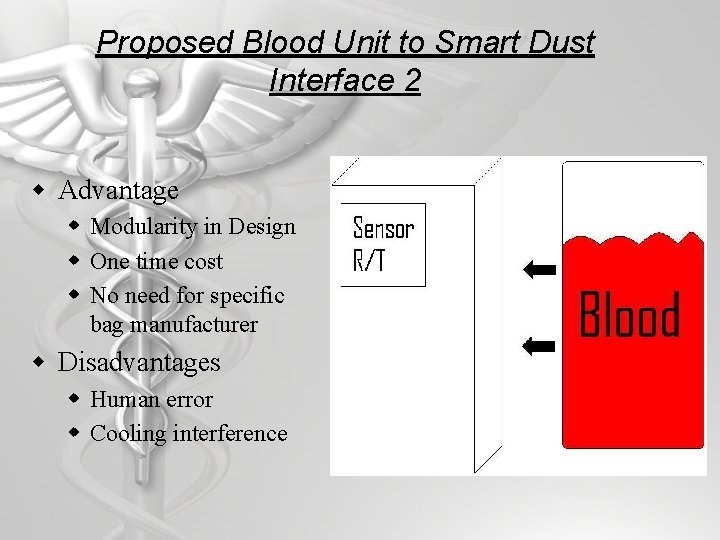 Proposed Blood Unit to Smart Dust Interface 2

- Advantage
  - Modularity in Design
  - One time cost
  - No need for specific bag manufacturer
- Disadvantages
  - Human error
  - Cooling interference

Sensor R/T

Blood